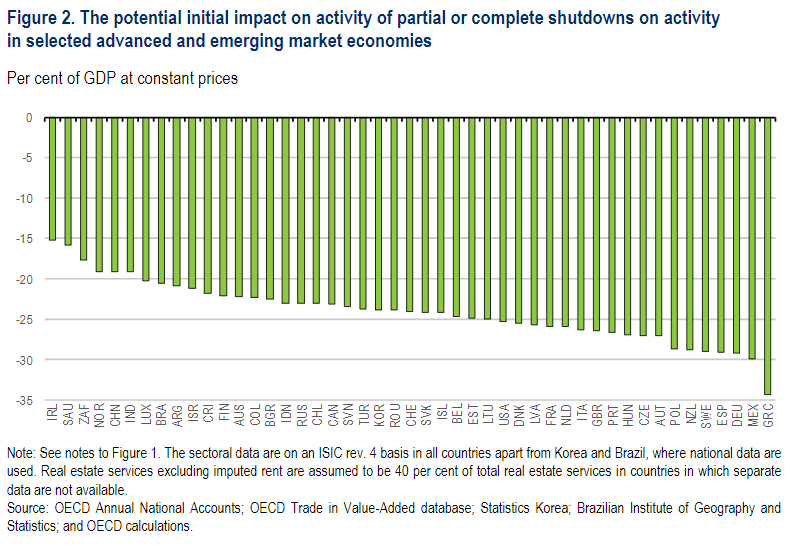 Figure 2. The potential initial impact on activity of partial or complete shutdowns on activity in selected advanced and emerging market economies

Per cent of GDP at constant prices

0
-5
-10
-15
-20
-25
-30
-35

IRL SAU ZAF NOR CHN IND LUX BRA ARG ISR CRI FIN AUS COL BGR IDN RUS CHL CAN SVN TUR KOR ROU CHE SVK ISL BEL EST LTU USA DNK LVA FRA NLD ITA GBR PRT HUN CZE AUT POL NZL SWE ESP DEU MEX GRC

Note: See notes to Figure 1. The sectoral data are on an ISIC rev. 4 basis in all countries apart from Korea and Brazil, where national data are used. Real estate services excluding imputed rent are assumed to be 40 per cent of total real estate services in countries in which separate data are not available.
Source: OECD Annual National Accounts; OECD Trade in Value-Added database; Statistics Korea; Brazilian Institute of Geography and Statistics; and OECD calculations.